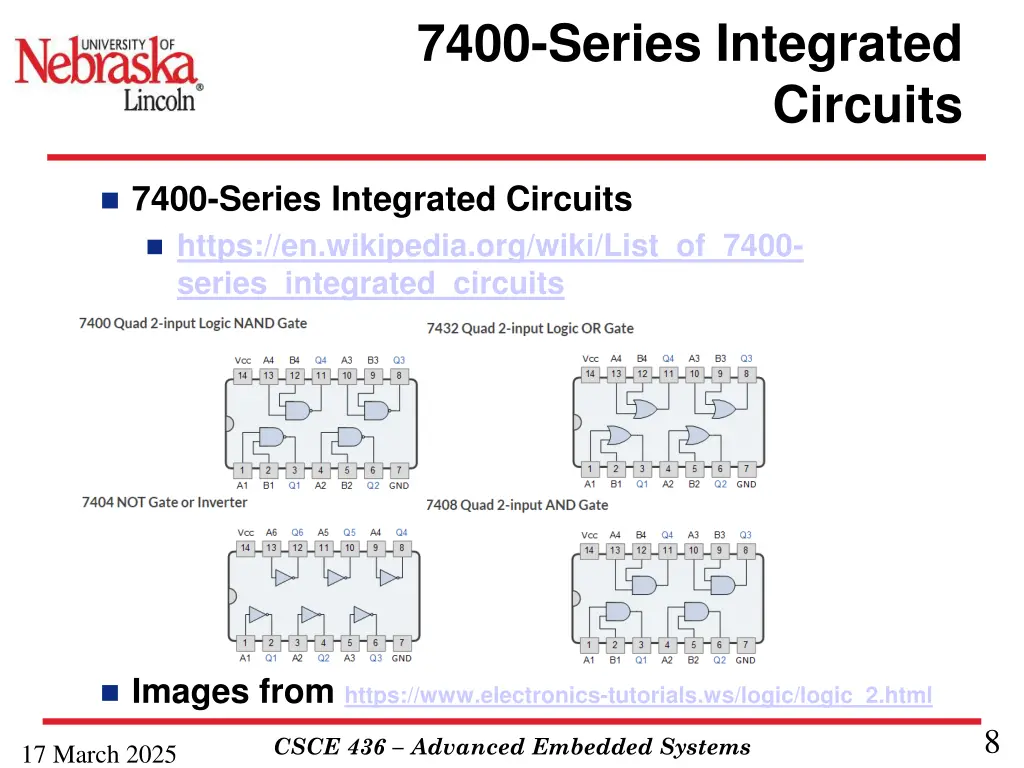 UNIVERSITY OF Nebraska Lincoln®

7400-Series Integrated Circuits

7400-Series Integrated Circuits

https://en.wikipedia.org/wiki/List_of_7400-series_integrated_circuits

7400 Quad 2-input Logic NAND Gate

Vcc A4 B4 Q4 A3 B3 Q3
14 13 12 11 10 9 8
1 2 3 4 5 6 7
A1 B1 Q1 A2 B2 Q2 GND

7432 Quad 2-input Logic OR Gate

Vcc A4 B4 Q4 A3 B3 Q3
14 13 12 11 10 9 8
1 2 3 4 5 6 7
A1 B1 Q1 A2 B2 Q2 GND

7404 NOT Gate or Inverter

Vcc A6 Q6 A5 Q5 A4 Q4
14 13 12 11 10 9 8
1 2 3 4 5 6 7
A1 Q1 A2 Q2 A3 Q3 GND

7408 Quad 2-input AND Gate

Vcc A4 B4 Q4 A3 B3 Q3
14 13 12 11 10 9 8
1 2 3 4 5 6 7
A1 B1 Q1 A2 B2 Q2 GND

Images from https://www.electronics-tutorials.ws/logic/logic_2.html

17 March 2025

CSCE 436 – Advanced Embedded Systems

8